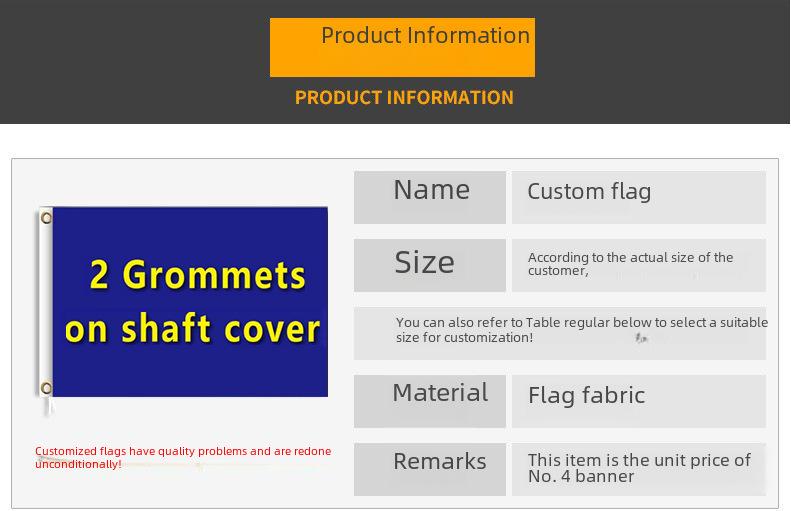 Product Information

PRODUCT INFORMATION

2 Grommets on shaft cover

Customized flags have quality problems and are redone unconditionally!

| Name | Custom flag |
|---|---|
| Size | According to the actual size of the customer, |
| You can also refer to Table regular below to select a suitable size for customization! | |
| Material | Flag fabric |
| Remarks | This item is the unit price of No. 4 banner |